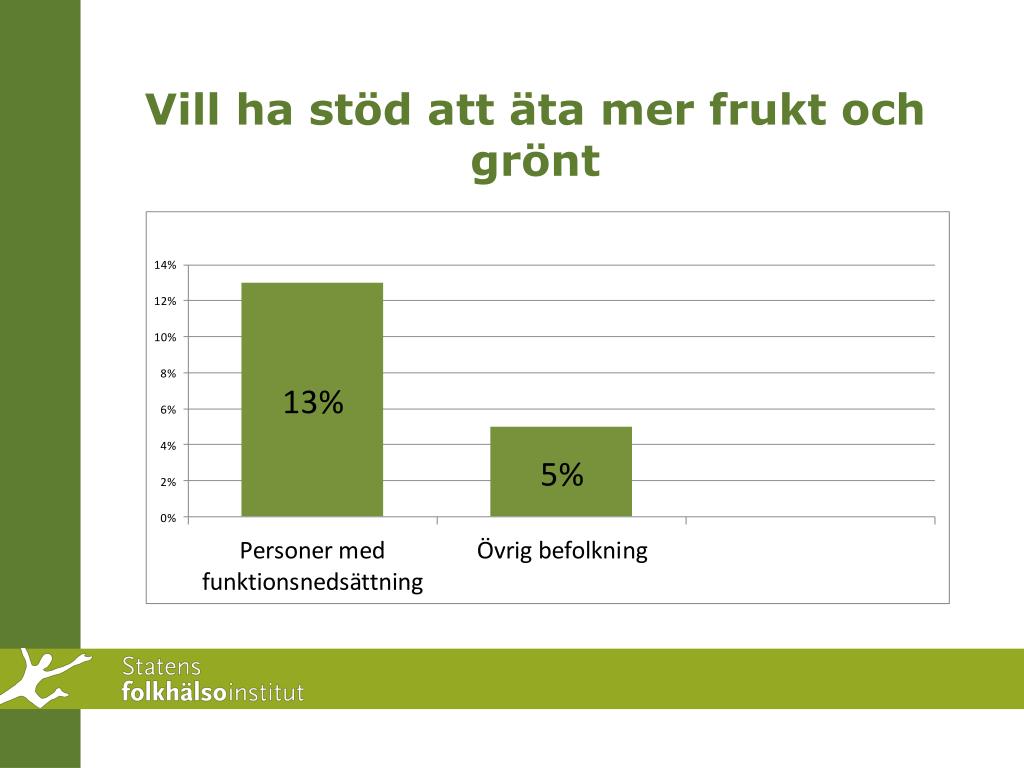 Vill ha stöd att äta mer frukt och grönt

14%
12%
10%
8%
6%
4%
2%
0%

13%

5%

Personer med funktionsnedsättning

Övrig befolkning

Statens
folkhälsoinstitut